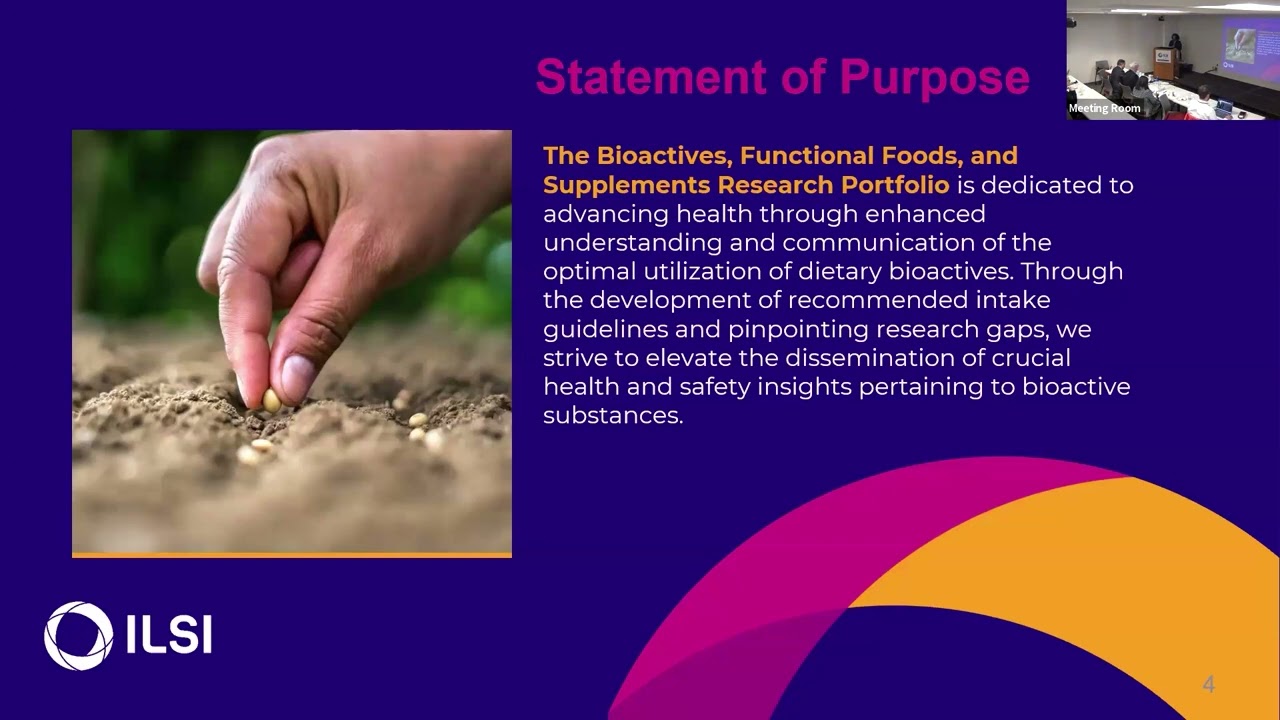 Statement of Purpose

Meeting Room

The Bioactives, Functional Foods, and Supplements Research Portfolio is dedicated to advancing health through enhanced understanding and communication of the optimal utilization of dietary bioactives. Through the development of recommended intake guidelines and pinpointing research gaps, we strive to elevate the dissemination of crucial health and safety insights pertaining to bioactive substances.

ILSI

4